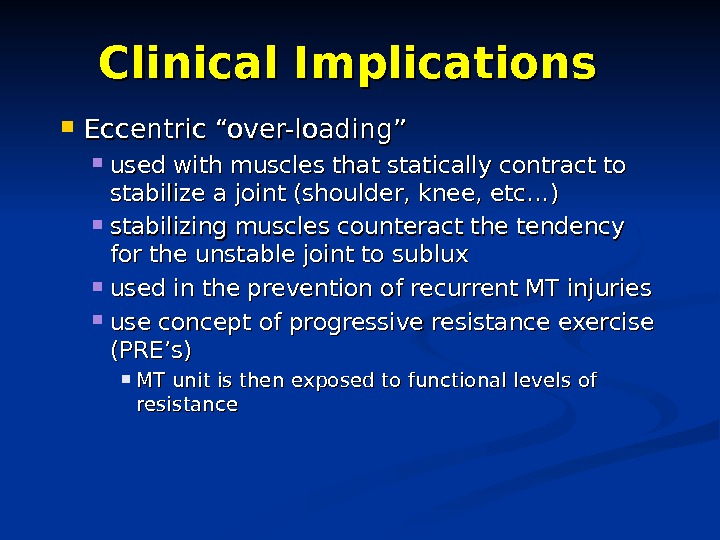 Clinical Implications

- Eccentric “over-loading”
  - used with muscles that statically contract to stabilize a joint (shoulder, knee, etc…)
  - stabilizing muscles counteract the tendency for the unstable joint to sublux
  - used in the prevention of recurrent MT injuries
  - use concept of progressive resistance exercise (PRE’s)
    - MT unit is then exposed to functional levels of resistance